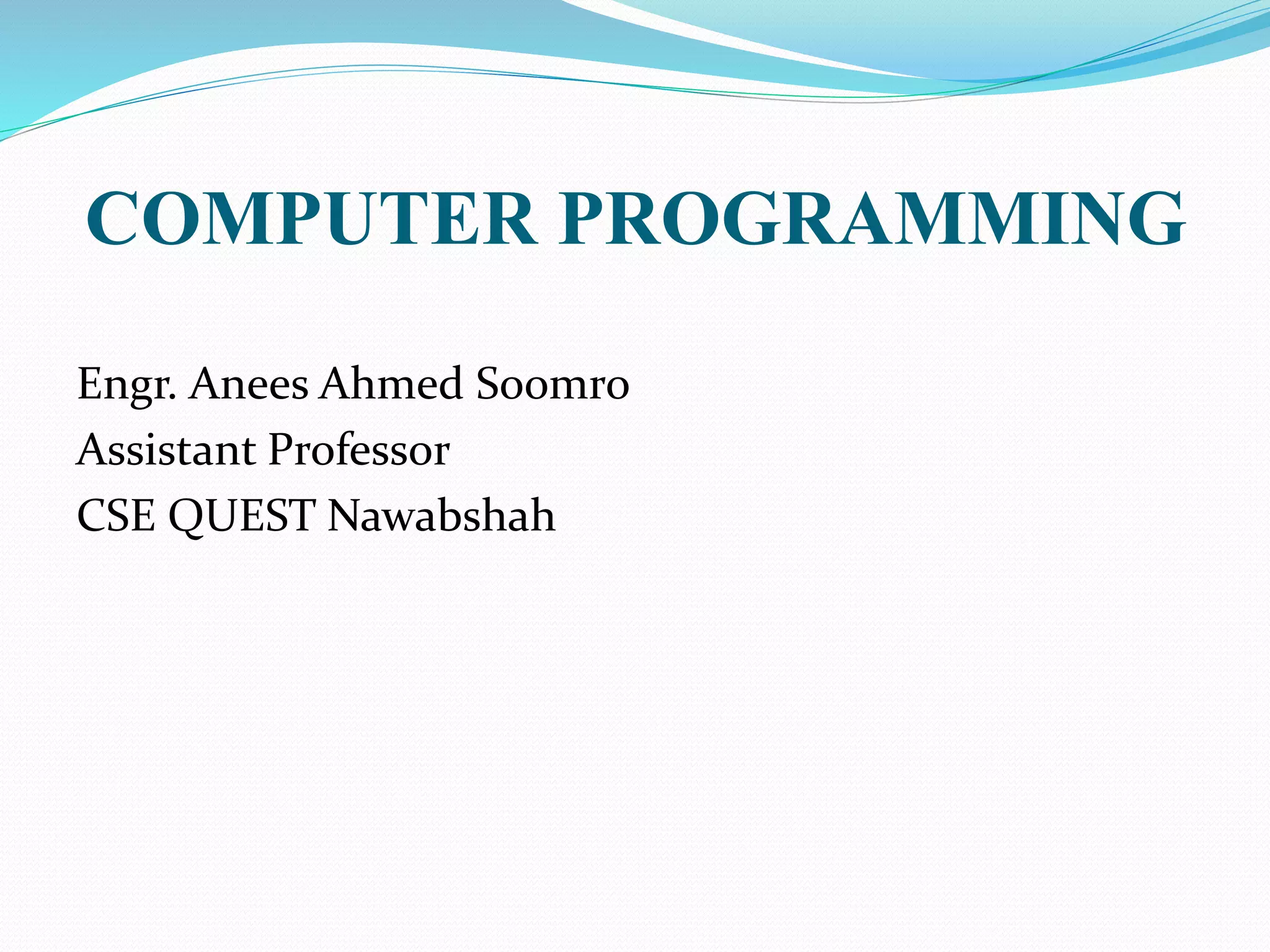 COMPUTER PROGRAMMING

Engr. Anees Ahmed Soomro
Assistant Professor
CSE QUEST Nawabshah